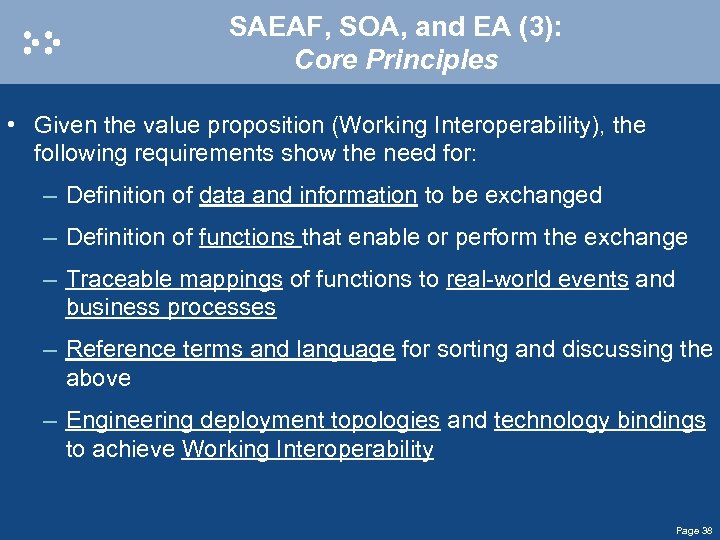 SAEAF, SOA, and EA (3):
Core Principles

• Given the value proposition (Working Interoperability), the following requirements show the need for:

– Definition of data and information to be exchanged

– Definition of functions that enable or perform the exchange

– Traceable mappings of functions to real-world events and business processes

– Reference terms and language for sorting and discussing the above

– Engineering deployment topologies and technology bindings to achieve Working Interoperability

Page 38